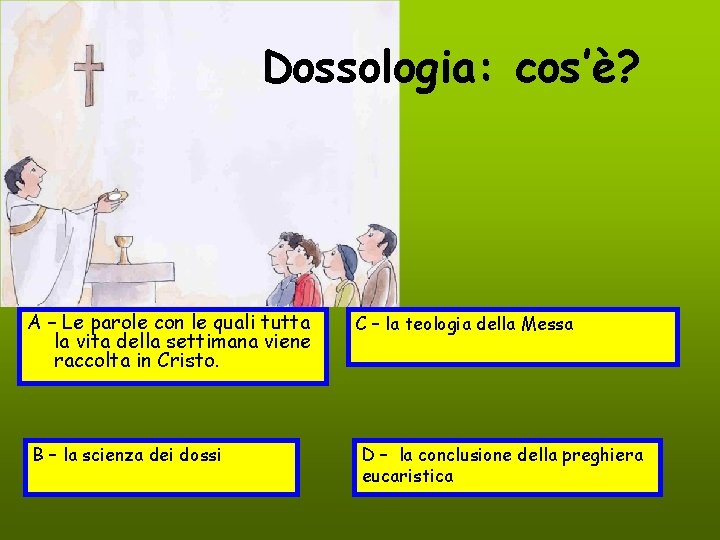 Dossologia: cos'è?

A – Le parole con le quali tutta la vita della settimana viene raccolta in Cristo.

C – la teologia della Messa

B – la scienza dei dossi

D – la conclusione della preghiera eucaristica